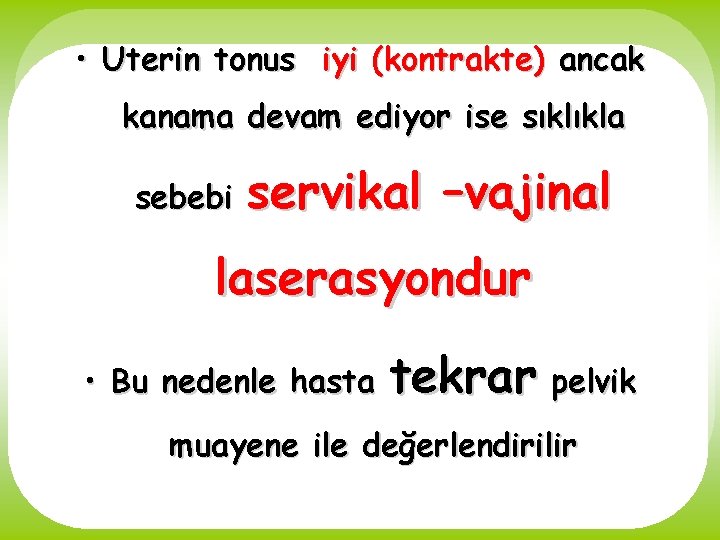 • Uterin tonus iyi (kontrakte) ancak kanama devam ediyor ise sıklıkla sebebi servikal –vajinal laserasyondur

• Bu nedenle hasta tekrar pelvik muayene ile değerlendirilir